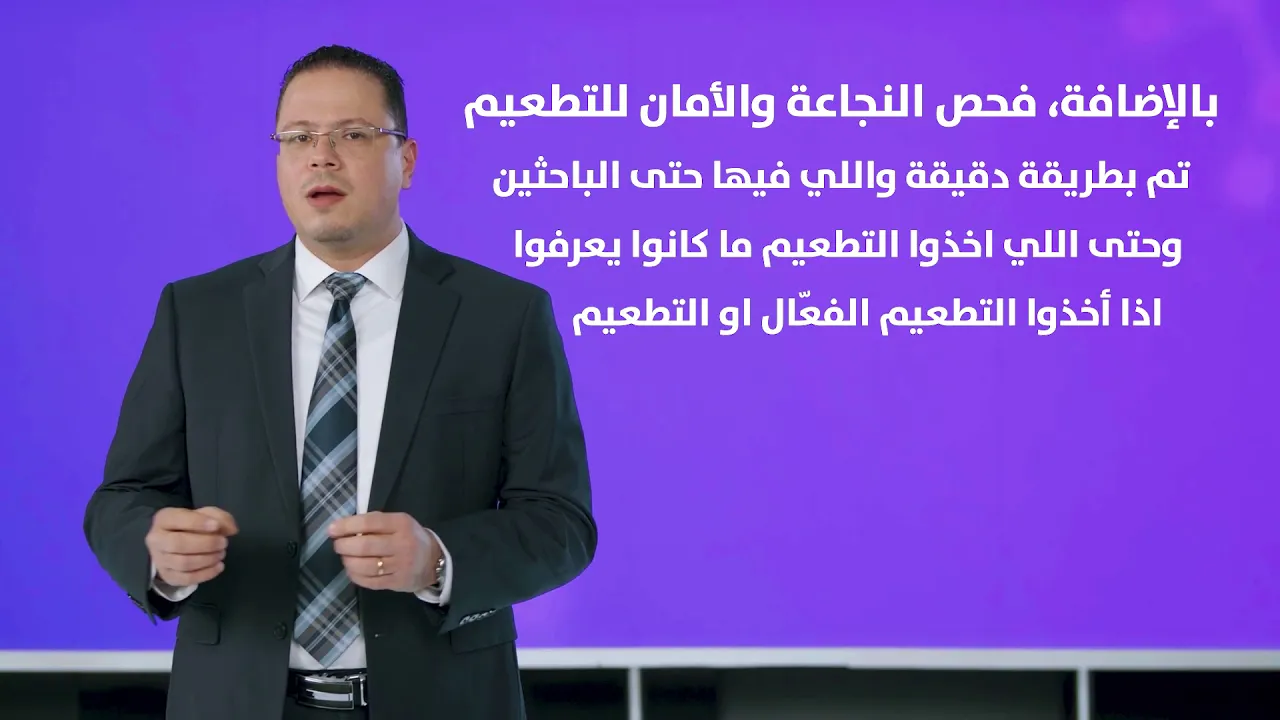 بالإضافة، فحص النجاعة والأمان للتطعيم
تم بطريقة دقيقة واللي فيها حتى الباحثين
وحتى اللي اخذوا التطعيم ما كانوا يعرفوا
اذا أخذوا التطعيم الفعّال او التطعيم